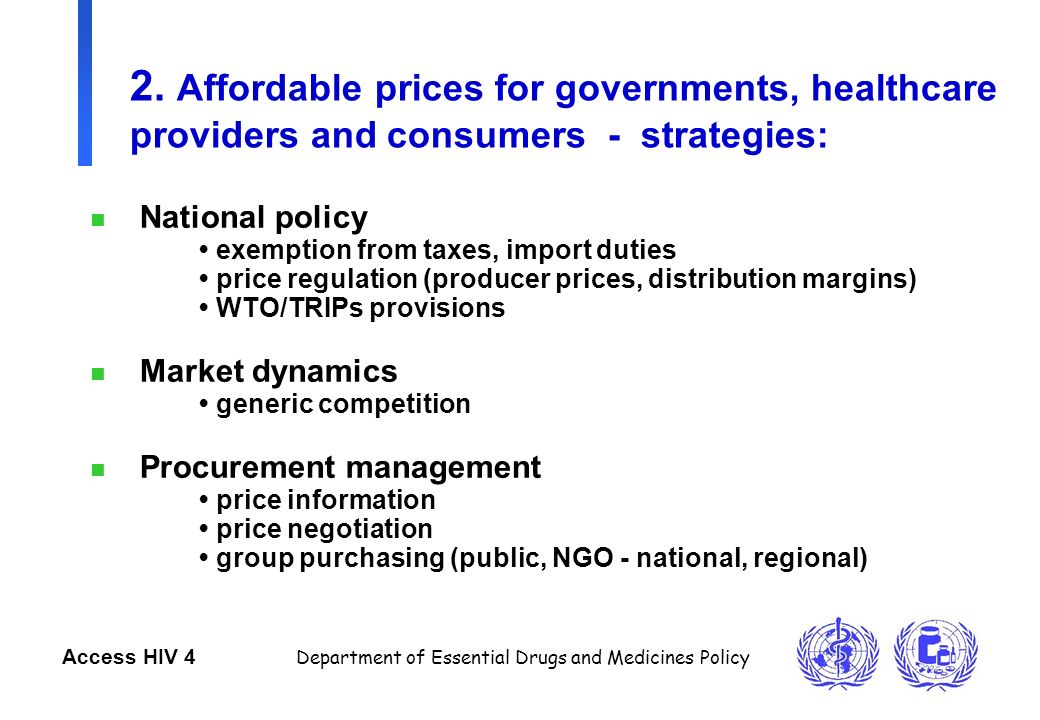 2. Affordable prices for governments, healthcare providers and consumers - strategies:

National policy
• exemption from taxes, import duties
• price regulation (producer prices, distribution margins)
• WTO/TRIPs provisions

Market dynamics
• generic competition

Procurement management
• price information
• price negotiation
• group purchasing (public, NGO - national, regional)

Access HIV 4

Department of Essential Drugs and Medicines Policy